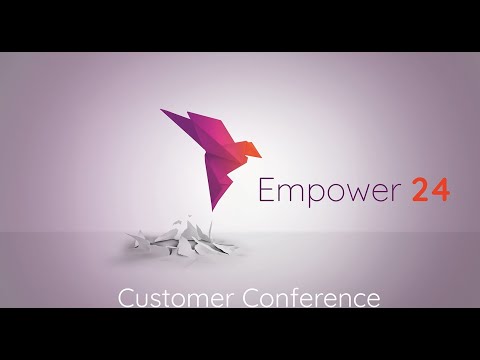 Empower 24

Customer Conference